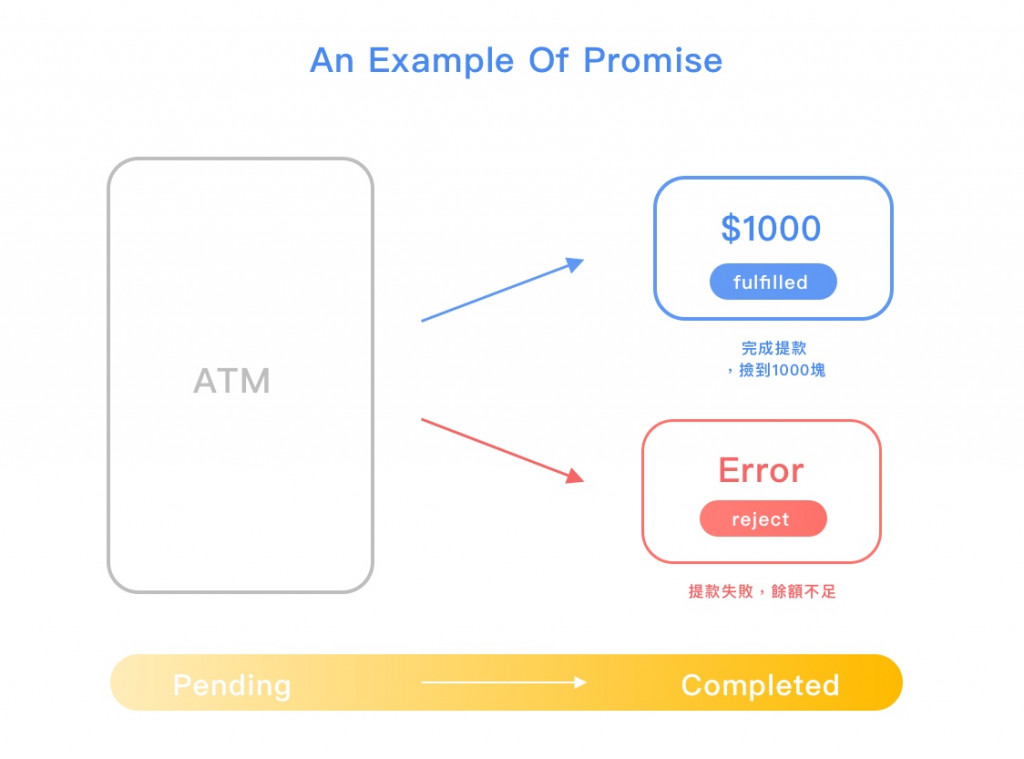 An Example Of Promise

ATM

$1000

fulfilled

完成提款
，撿到1000塊

Error

reject

提款失敗，餘額不足

Pending

Completed